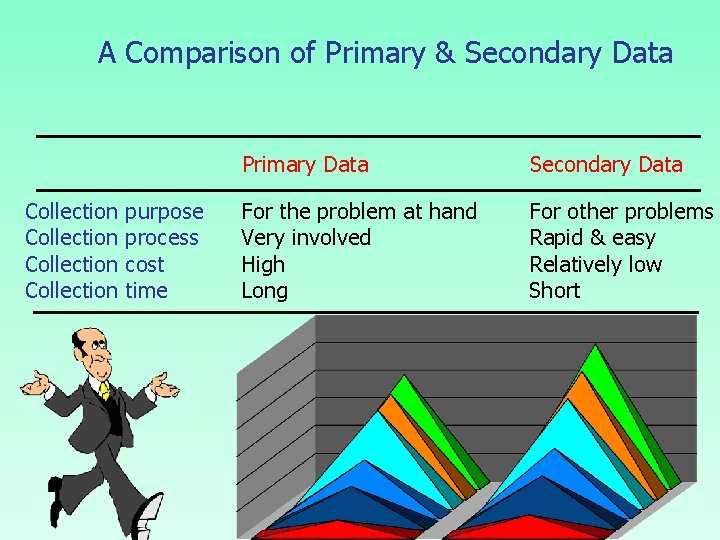 A Comparison of Primary & Secondary Data

| | Primary Data | Secondary Data |
|---|---|---|
| Collection purpose | For the problem at hand | For other problems |
| Collection process | Very involved | Rapid & easy |
| Collection cost | High | Relatively low |
| Collection time | Long | Short |